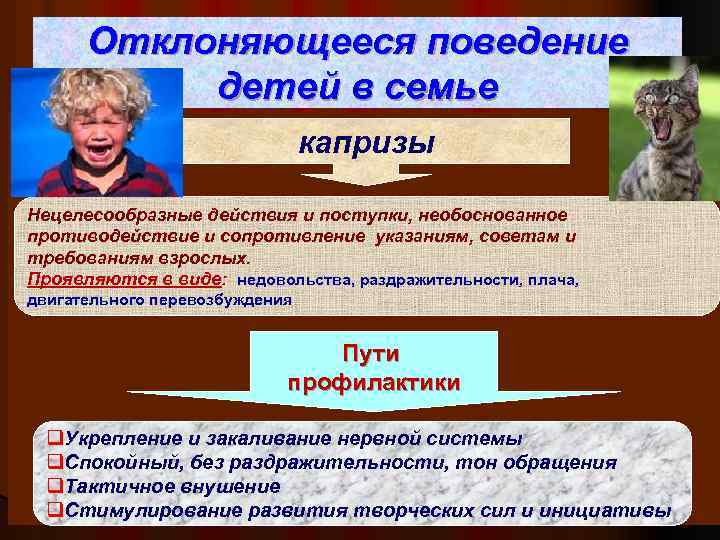 Отклоняющееся поведение детей в семье

капризы

Нецелесообразные действия и поступки, необоснованное противодействие и сопротивление указаниям, советам и требованиям взрослых.
Проявляются в виде: недовольства, раздражительности, плача, двигательного перевозбуждения

Пути профилактики

❑Укрепление и закаливание нервной системы
❑Спокойный, без раздражительности, тон обращения
❑Тактичное внушение
❑Стимулирование развития творческих сил и инициативы